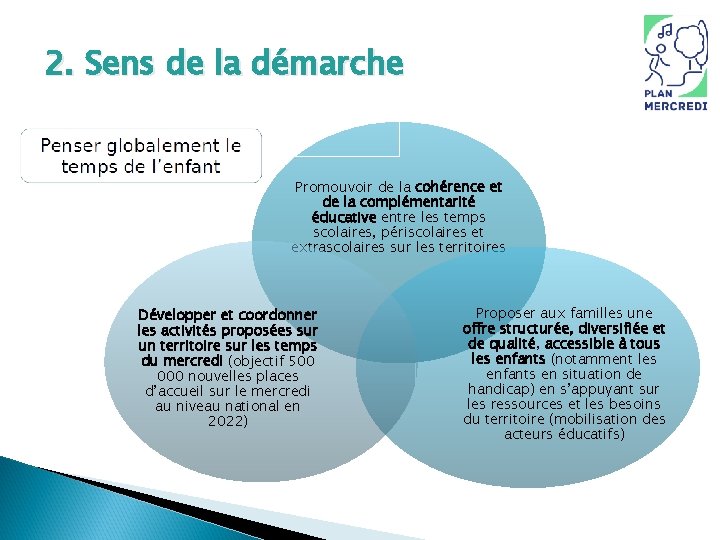 2. Sens de la démarche

PLAN MERCREDI

Penser globalement le temps de l'enfant

Promouvoir de la cohérence et de la complémentarité éducative entre les temps scolaires, périscolaires et extrascolaires sur les territoires

Développer et coordonner les activités proposées sur un territoire sur les temps du mercredi (objectif 500 000 nouvelles places d'accueil sur le mercredi au niveau national en 2022)

Proposer aux familles une offre structurée, diversifiée et de qualité, accessible à tous les enfants (notamment les enfants en situation de handicap) en s'appuyant sur les ressources et les besoins du territoire (mobilisation des acteurs éducatifs)